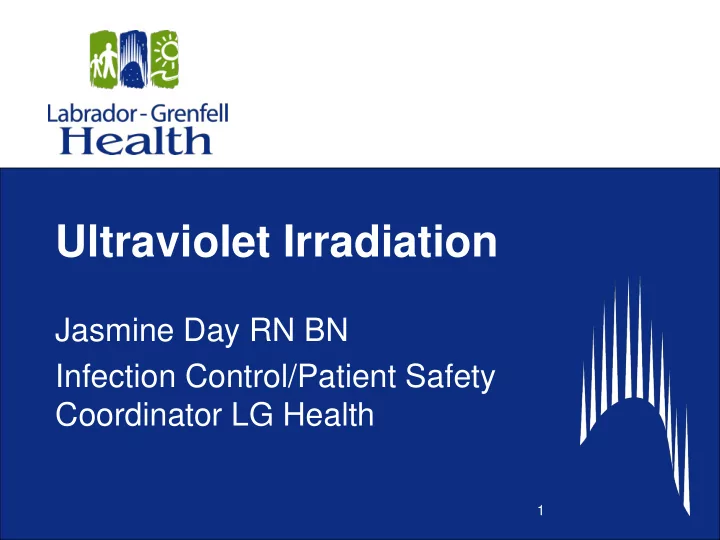 Labrador-Grenfell
Health

Ultraviolet Irradiation

Jasmine Day RN BN

Infection Control/Patient Safety Coordinator LG Health

1